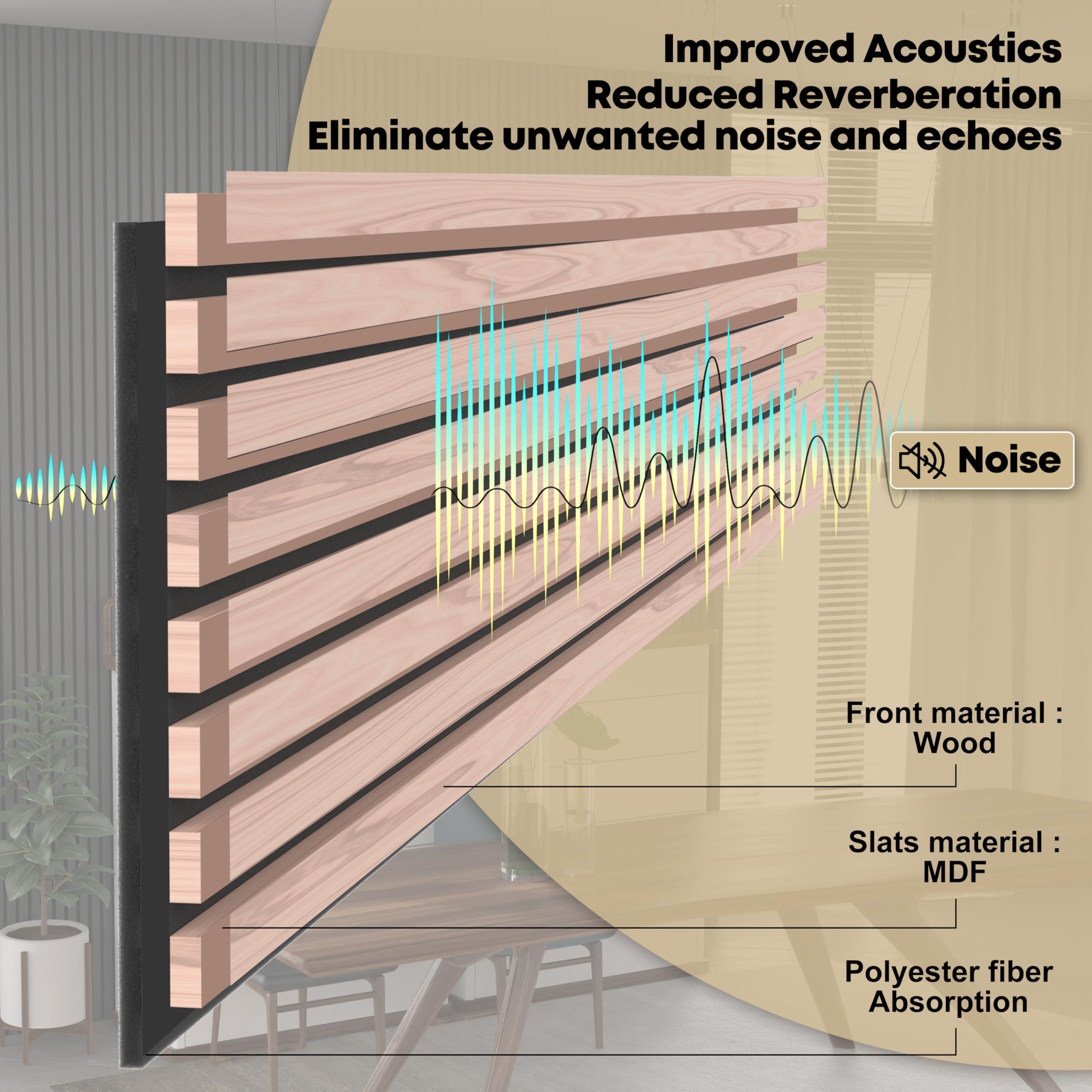 Improved Acoustics
Reduced Reverberation
Eliminate unwanted noise and echoes

Noise

Front material : Wood

Slats material : MDF

Polyester fiber Absorption